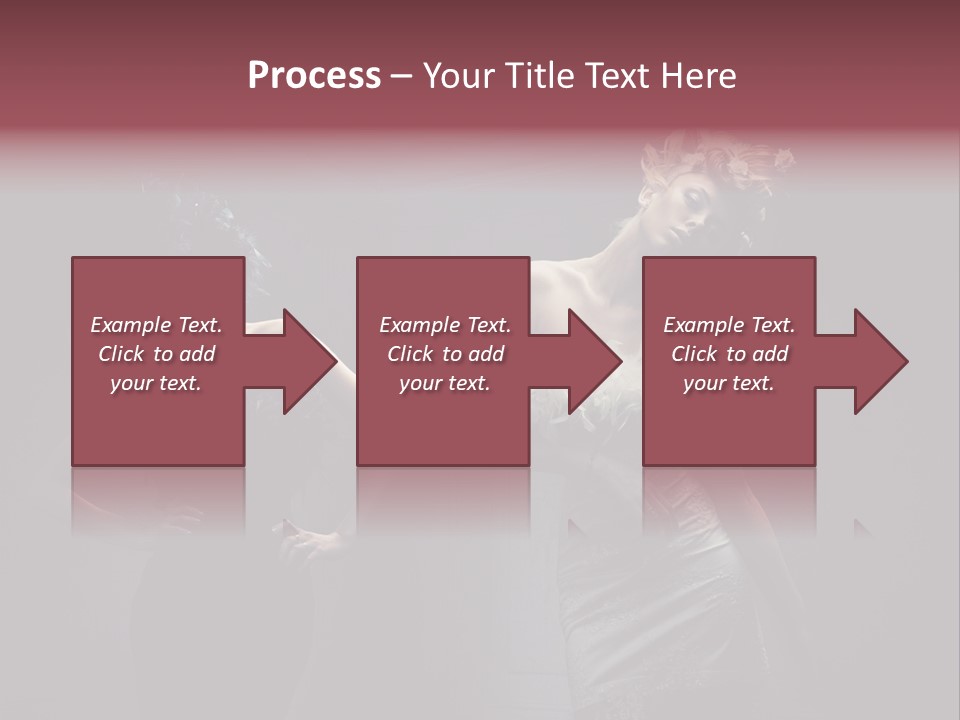 Process – Your Title Text Here

Example Text. Click to add your text.

Example Text. Click to add your text.

Example Text. Click to add your text.